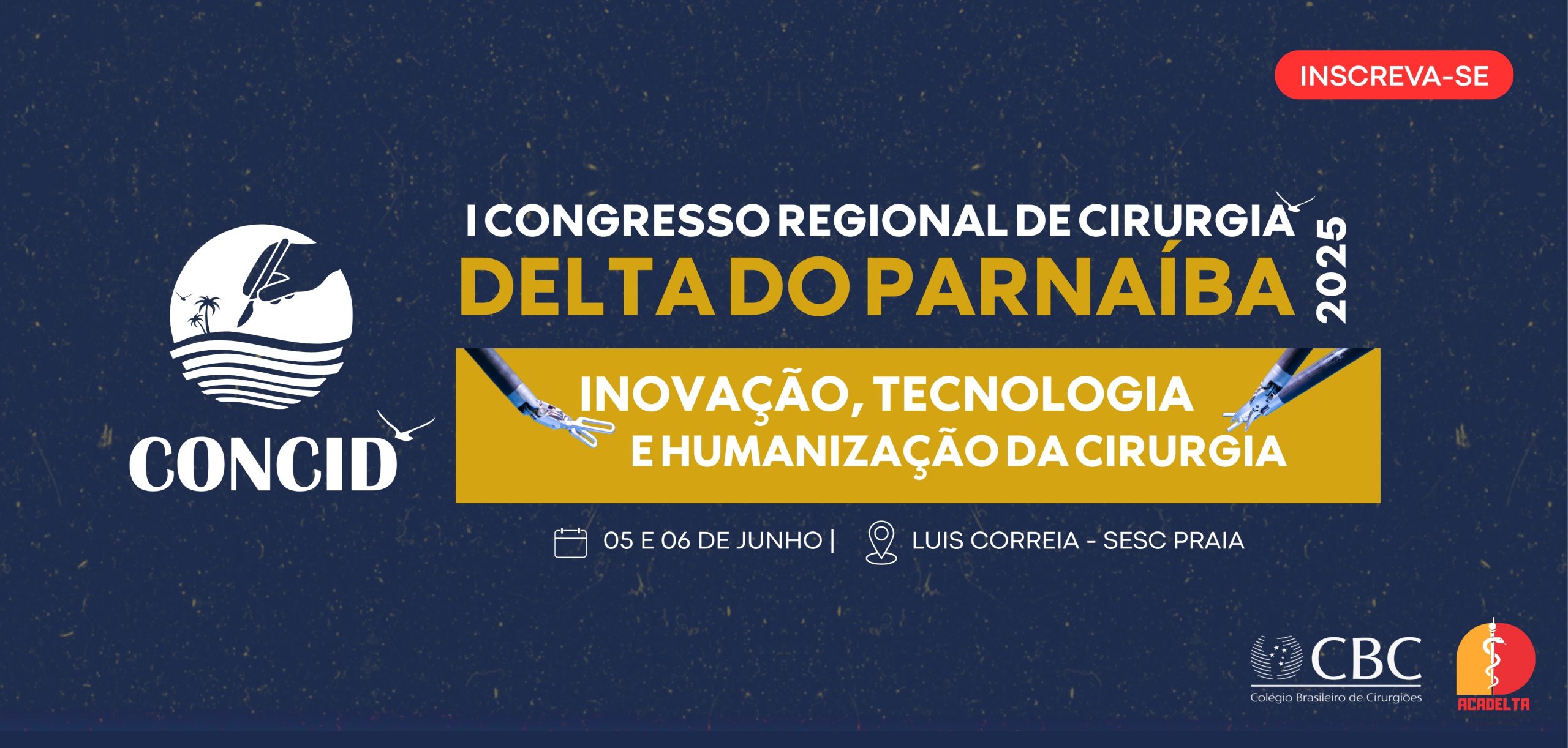 INSCREVA-SE

CONCID

I CONGRESSO REGIONAL DE CIRURGIA
DELTA DO PARNAÍBA
2025

INOVAÇÃO, TECNOLOGIA E HUMANIZAÇÃO DA CIRURGIA

05 E 06 DE JUNHO | LUIS CORREIA - SESC PRAIA

CBC
Colégio Brasileiro de Cirurgiões

ACADELTA